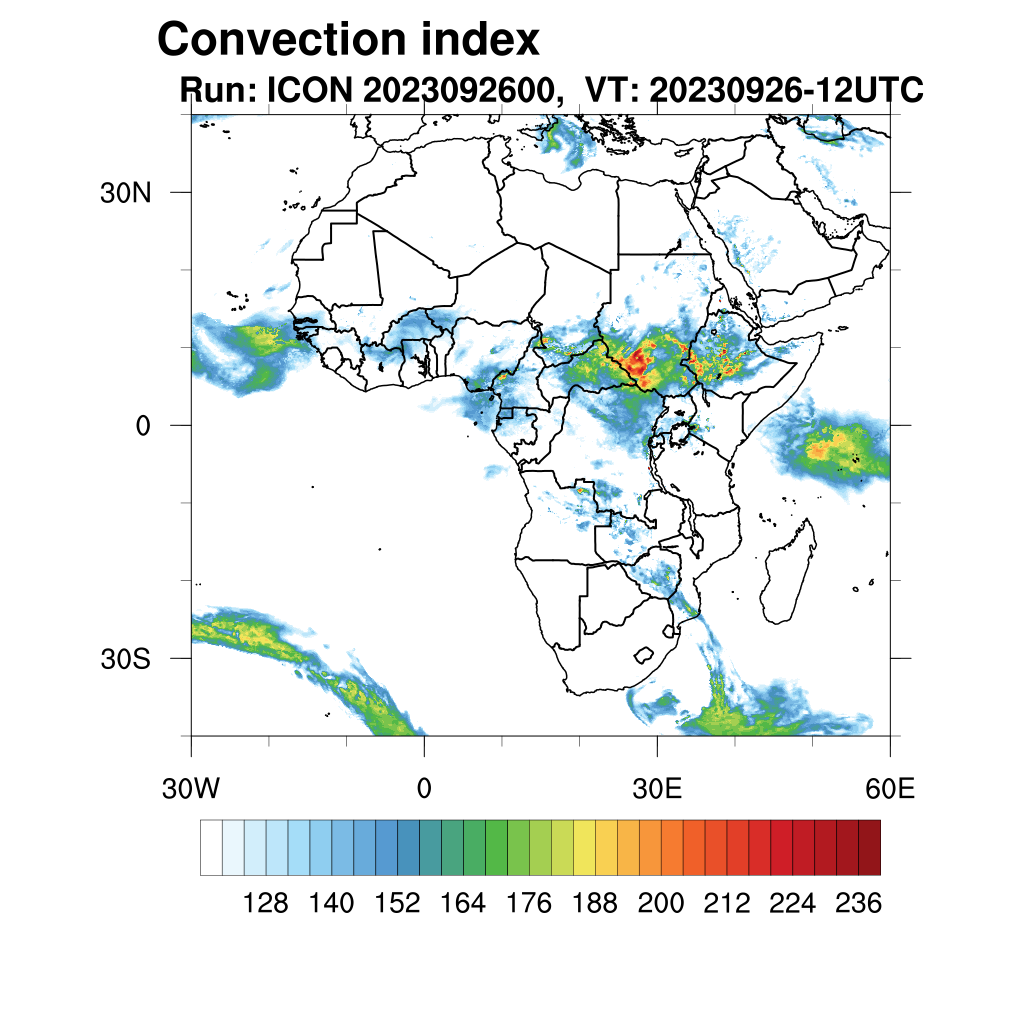 Convection index

Run: ICON 2023092600, VT: 20230926-12UTC

30N

0

30S

30W

0

30E

60E

128 140 152 164 176 188 200 212 224 236